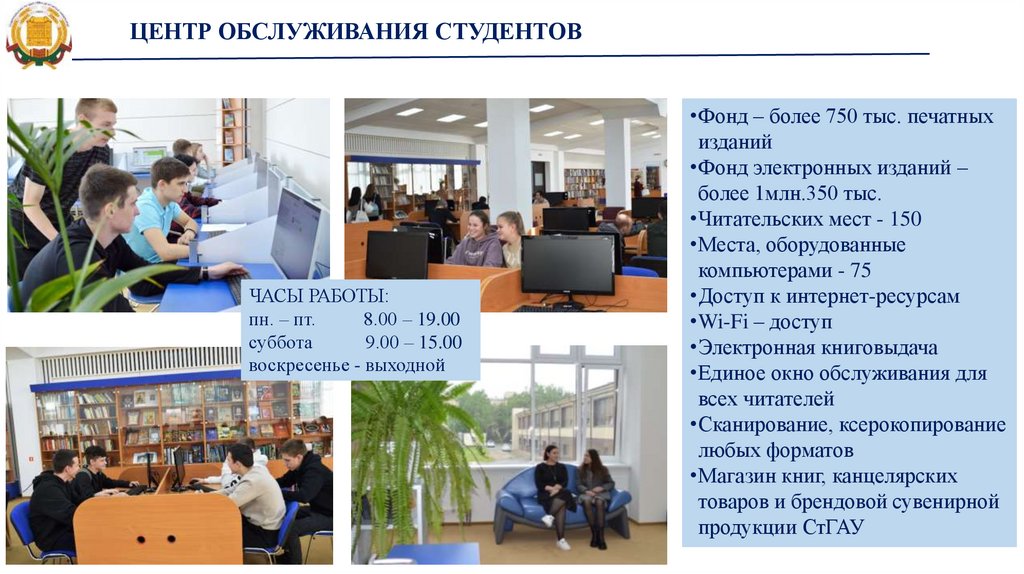 ЦЕНТР ОБСЛУЖИВАНИЯ СТУДЕНТОВ

ЧАСЫ РАБОТЫ:
пн. – пт. 8.00 – 19.00
суббота 9.00 – 15.00
воскресенье - выходной

•Фонд – более 750 тыс. печатных изданий
•Фонд электронных изданий – более 1млн.350 тыс.
•Читательских мест - 150
•Места, оборудованные компьютерами - 75
•Доступ к интернет-ресурсам
•Wi-Fi – доступ
•Электронная книговыдача
•Единое окно обслуживания для всех читателей
•Сканирование, ксерокопирование любых форматов
•Магазин книг, канцелярских товаров и брендовой сувенирной продукции СтГАУ